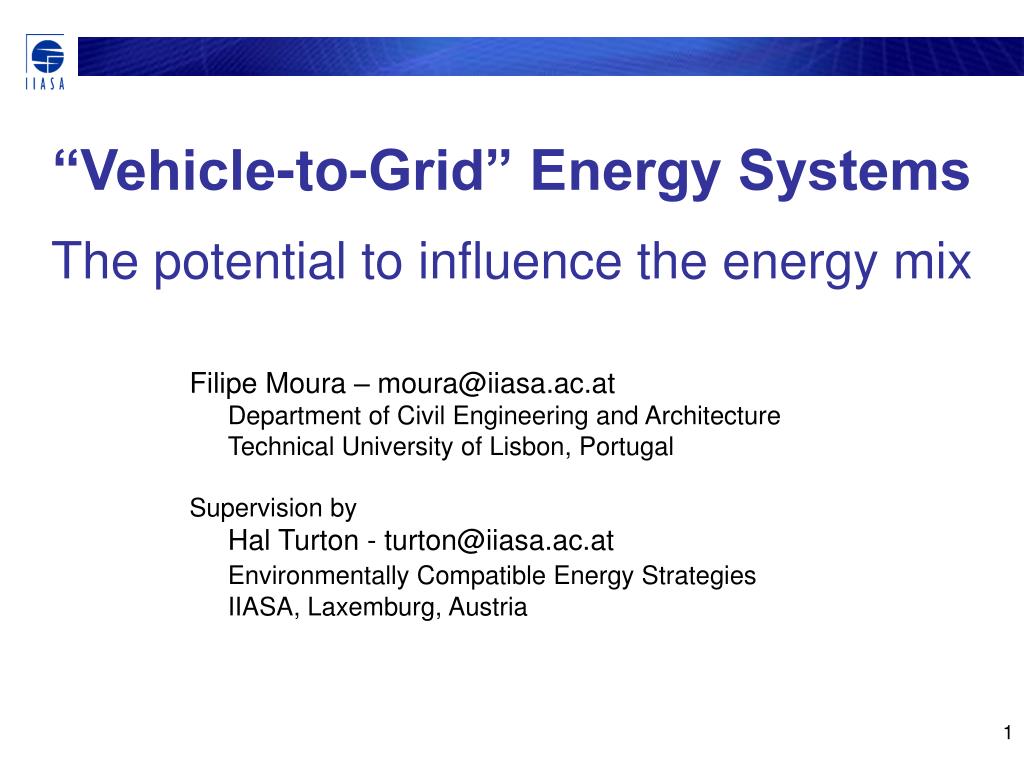 IIASA

“Vehicle-to-Grid” Energy Systems

The potential to influence the energy mix

Filipe Moura – moura@iiasa.ac.at
Department of Civil Engineering and Architecture
Technical University of Lisbon, Portugal

Supervision by
Hal Turton - turton@iiasa.ac.at
Environmentally Compatible Energy Strategies
IIASA, Laxemburg, Austria

1